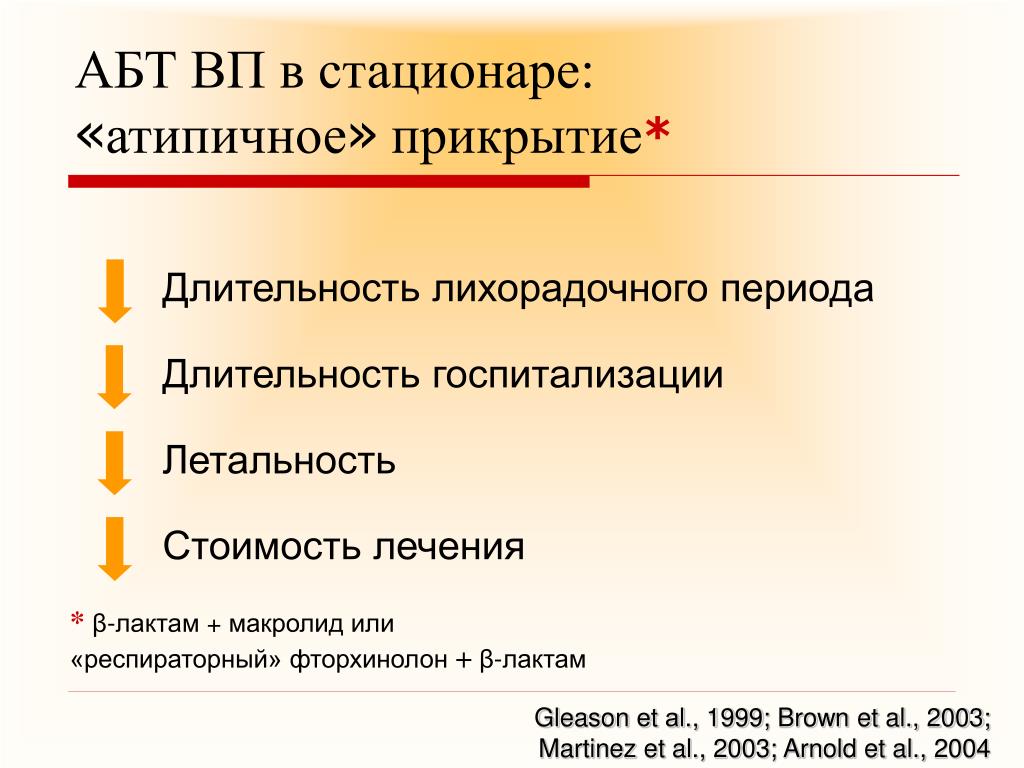 АБТ ВП в стационаре: «атипичное» прикрытие*

Длительность лихорадочного периода

Длительность госпитализации

Летальность

Стоимость лечения

* β-лактам + макролид или «респираторный» фторхинолон + β-лактам

Gleason et al., 1999; Brown et al., 2003; Martinez et al., 2003; Arnold et al., 2004